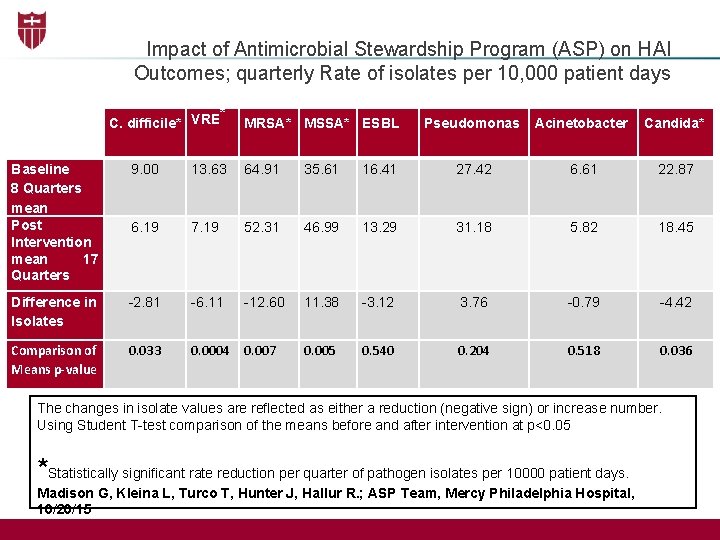 Impact of Antimicrobial Stewardship Program (ASP) on HAI Outcomes; quarterly Rate of isolates per 10,000 patient days

| | C. difficile* | VRE* | MRSA* | MSSA* | ESBL | Pseudomonas | Acinetobacter | Candida* |
|---|---|---|---|---|---|---|---|---|
| Baseline 8 Quarters mean | 9.00 | 13.63 | 64.91 | 35.61 | 16.41 | 27.42 | 6.61 | 22.87 |
| Post Intervention mean 17 Quarters | 6.19 | 7.19 | 52.31 | 46.99 | 13.29 | 31.18 | 5.82 | 18.45 |
| Difference in Isolates | -2.81 | -6.11 | -12.60 | 11.38 | -3.12 | 3.76 | -0.79 | -4.42 |
| Comparison of Means p-value | 0.033 | 0.0004 | 0.007 | 0.005 | 0.540 | 0.204 | 0.518 | 0.036 |

The changes in isolate values are reflected as either a reduction (negative sign) or increase number. Using Student T-test comparison of the means before and after intervention at p<0.05

*Statistically significant rate reduction per quarter of pathogen isolates per 10000 patient days.

Madison G, Kleina L, Turco T, Hunter J, Hallur R.; ASP Team, Mercy Philadelphia Hospital, 10/20/15